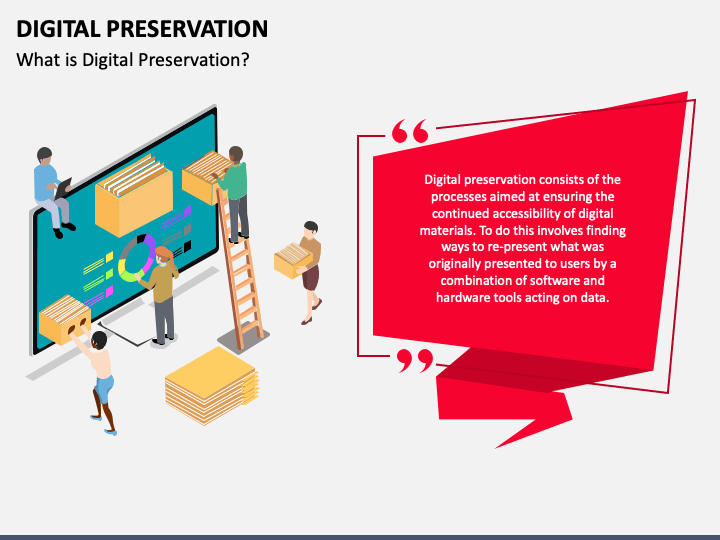 DIGITAL PRESERVATION

What is Digital Preservation?

“

Digital preservation consists of the processes aimed at ensuring the continued accessibility of digital materials. To do this involves finding ways to re-present what was originally presented to users by a combination of software and hardware tools acting on data.

”